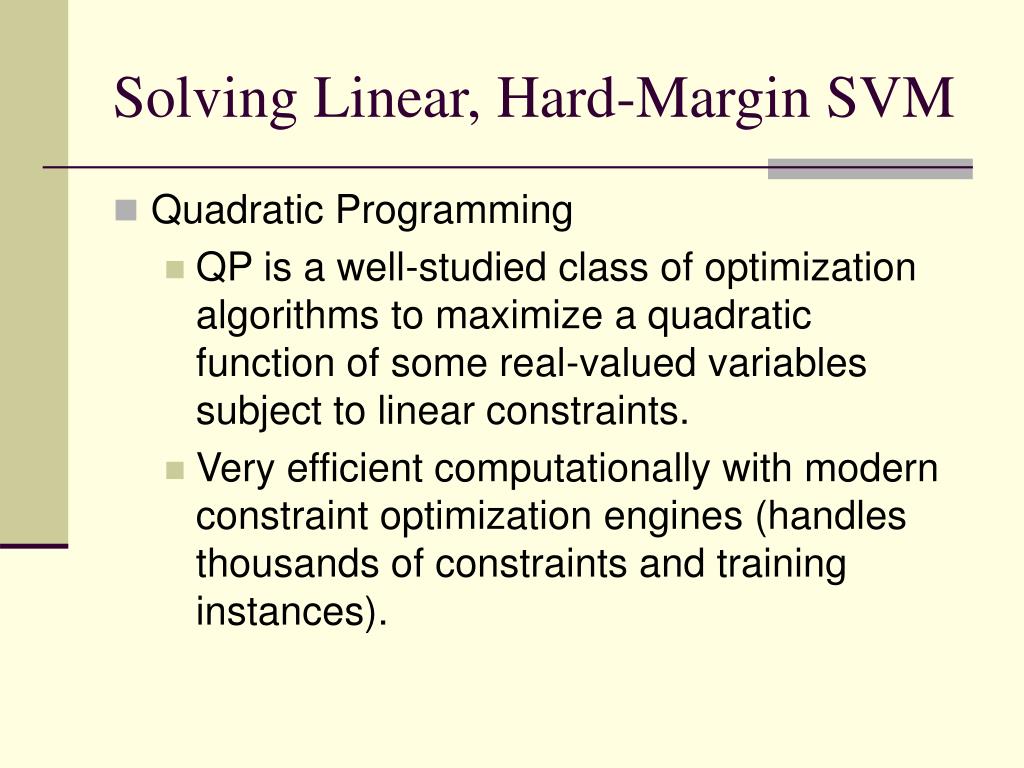 Solving Linear, Hard-Margin SVM

Quadratic Programming

QP is a well-studied class of optimization algorithms to maximize a quadratic function of some real-valued variables subject to linear constraints.

Very efficient computationally with modern constraint optimization engines (handles thousands of constraints and training instances).